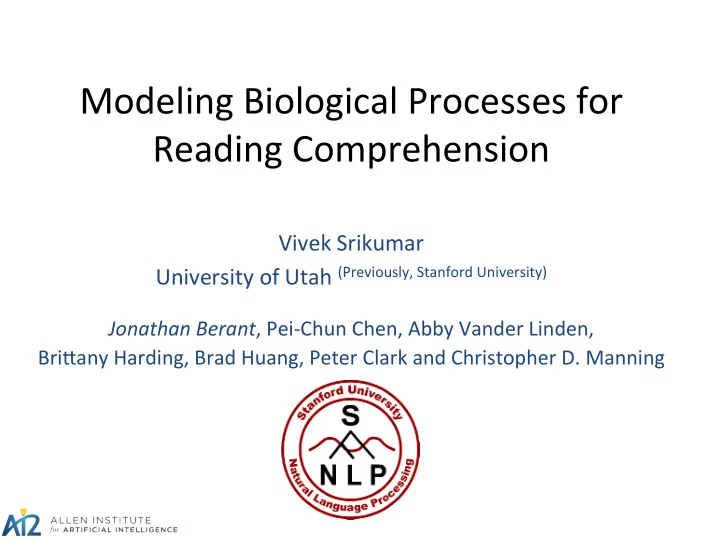 Modeling Biological Processes for Reading Comprehension

Vivek Srikumar
University of Utah (Previously, Stanford University)

Jonathan Berant, Pei-Chun Chen, Abby Vander Linden, Brittany Harding, Brad Huang, Peter Clark and Christopher D. Manning

Stanford University
S
NLP
Natural Language Processing

AI2 ALLEN INSTITUTE for ARTIFICIAL INTELLIGENCE